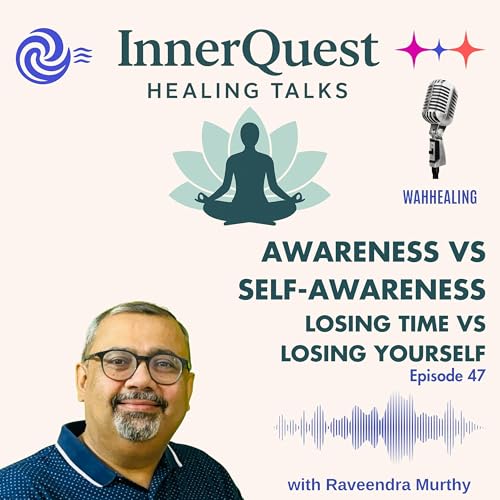 InnerQuest
HEALING TALKS

WAHHEALING

AWARENESS VS SELF-AWARENESS
LOSING TIME VS LOSING YOURSELF
Episode 47

with Raveendra Murthy